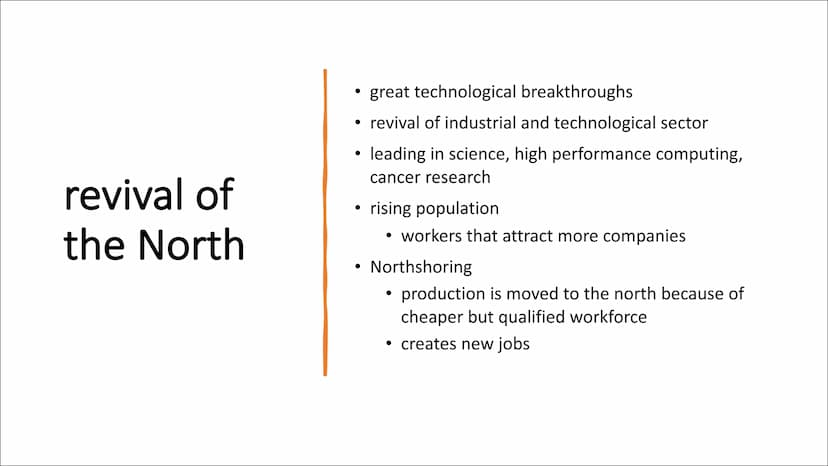 revival of the North

• great technological breakthroughs
• revival of industrial and technological sector
• leading in science, high performance computing, cancer research
• rising population
  • workers that attract more companies
• Northshoring
  • production is moved to the north because of cheaper but qualified workforce
  • creates new jobs